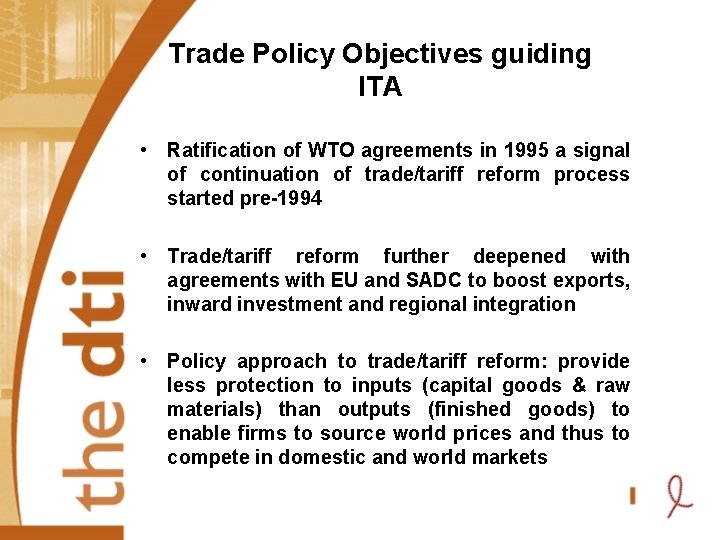 Trade Policy Objectives guiding ITA

• Ratification of WTO agreements in 1995 a signal of continuation of trade/tariff reform process started pre-1994

• Trade/tariff reform further deepened with agreements with EU and SADC to boost exports, inward investment and regional integration

• Policy approach to trade/tariff reform: provide less protection to inputs (capital goods & raw materials) than outputs (finished goods) to enable firms to source world prices and thus to compete in domestic and world markets

the dti